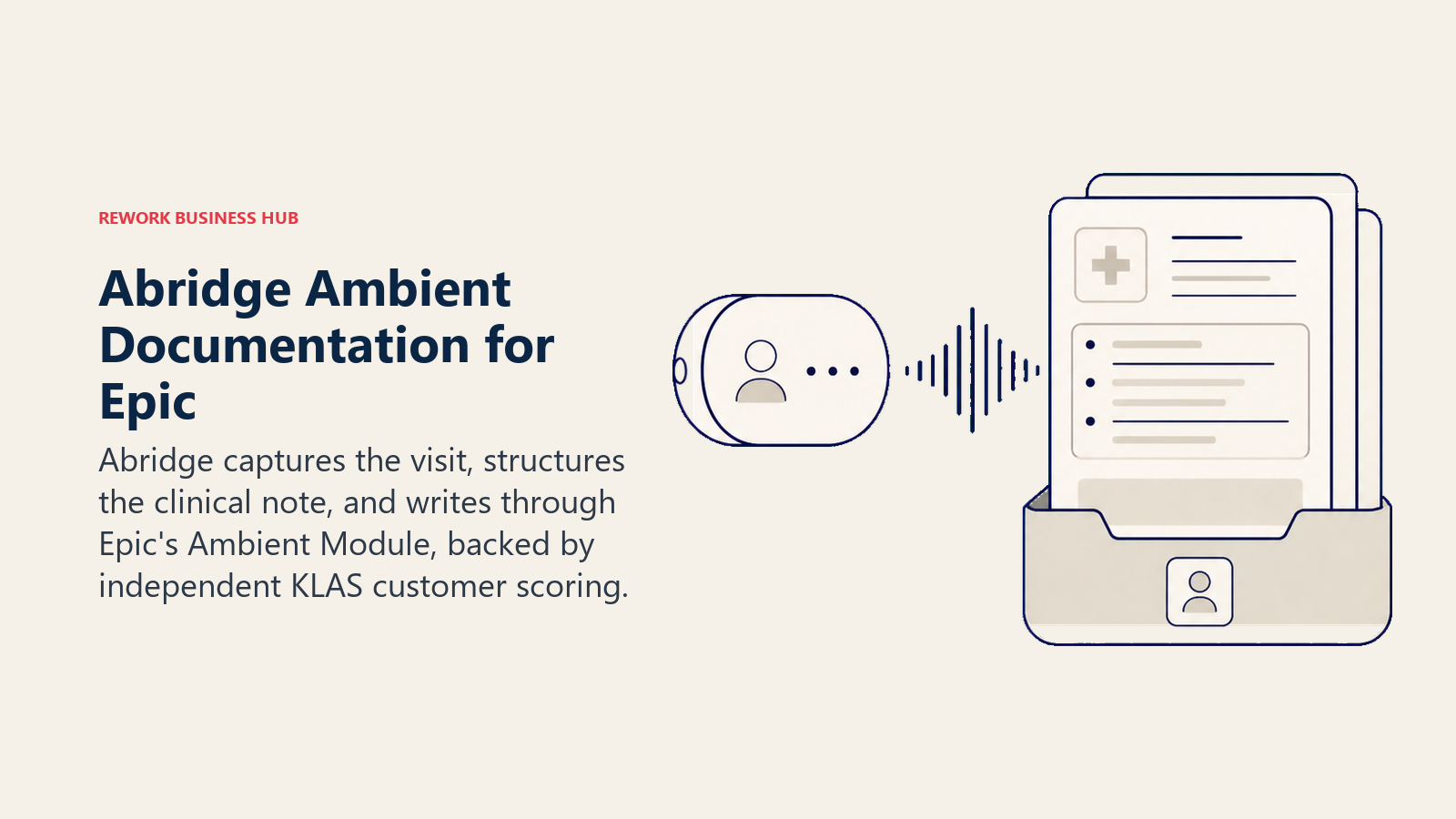 REWORK BUSINESS HUB

Abridge Ambient Documentation for Epic

Abridge captures the visit, structures the clinical note, and writes through Epic's Ambient Module, backed by independent KLAS customer scoring.